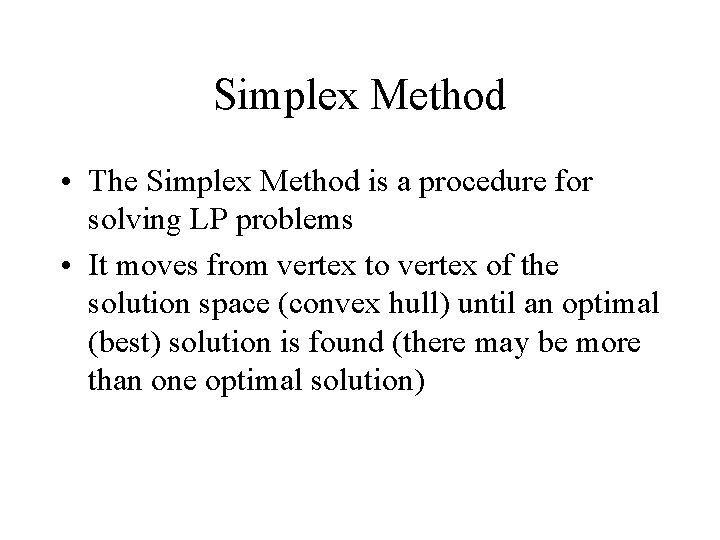 Simplex Method

• The Simplex Method is a procedure for solving LP problems

• It moves from vertex to vertex of the solution space (convex hull) until an optimal (best) solution is found (there may be more than one optimal solution)